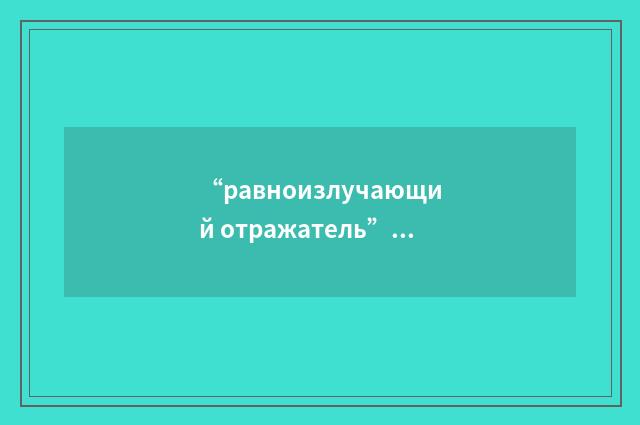 “равноизлучающий отражатель” ...